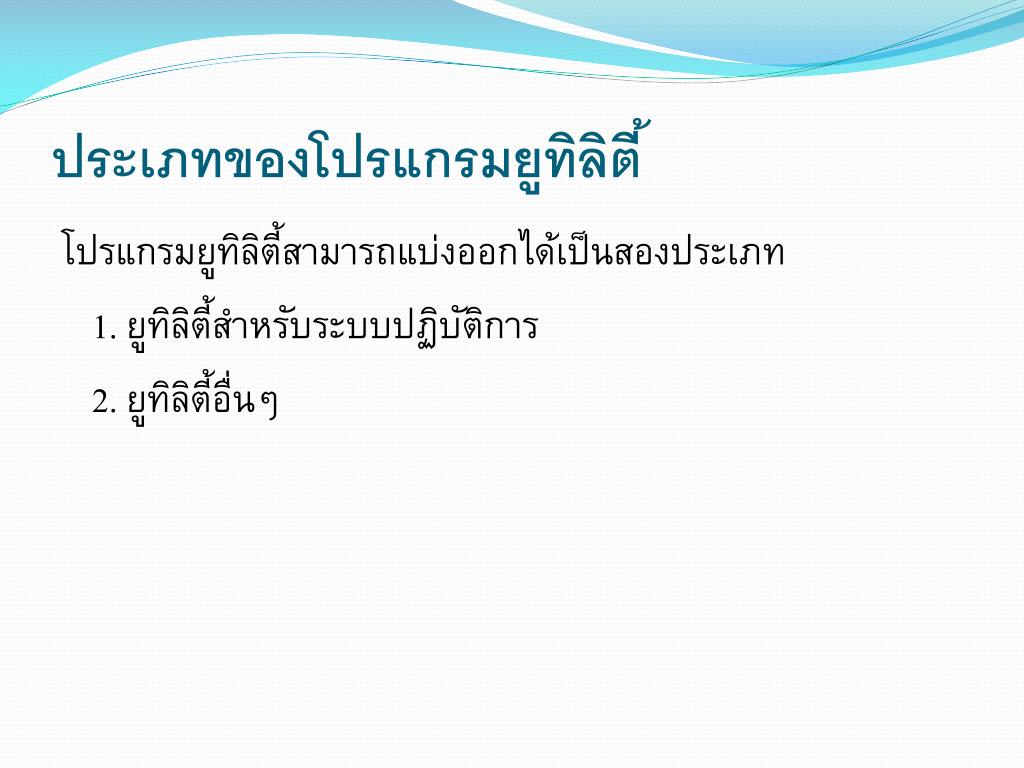 ประเภทของโปรแกรมยูทิลิตี้

โปรแกรมยูทิลิตี้สามารถแบ่งออกได้เป็นสองประเภท

1. ยูทิลิตี้สำหรับระบบปฏิบัติการ

2. ยูทิลิตี้อื่นๆ